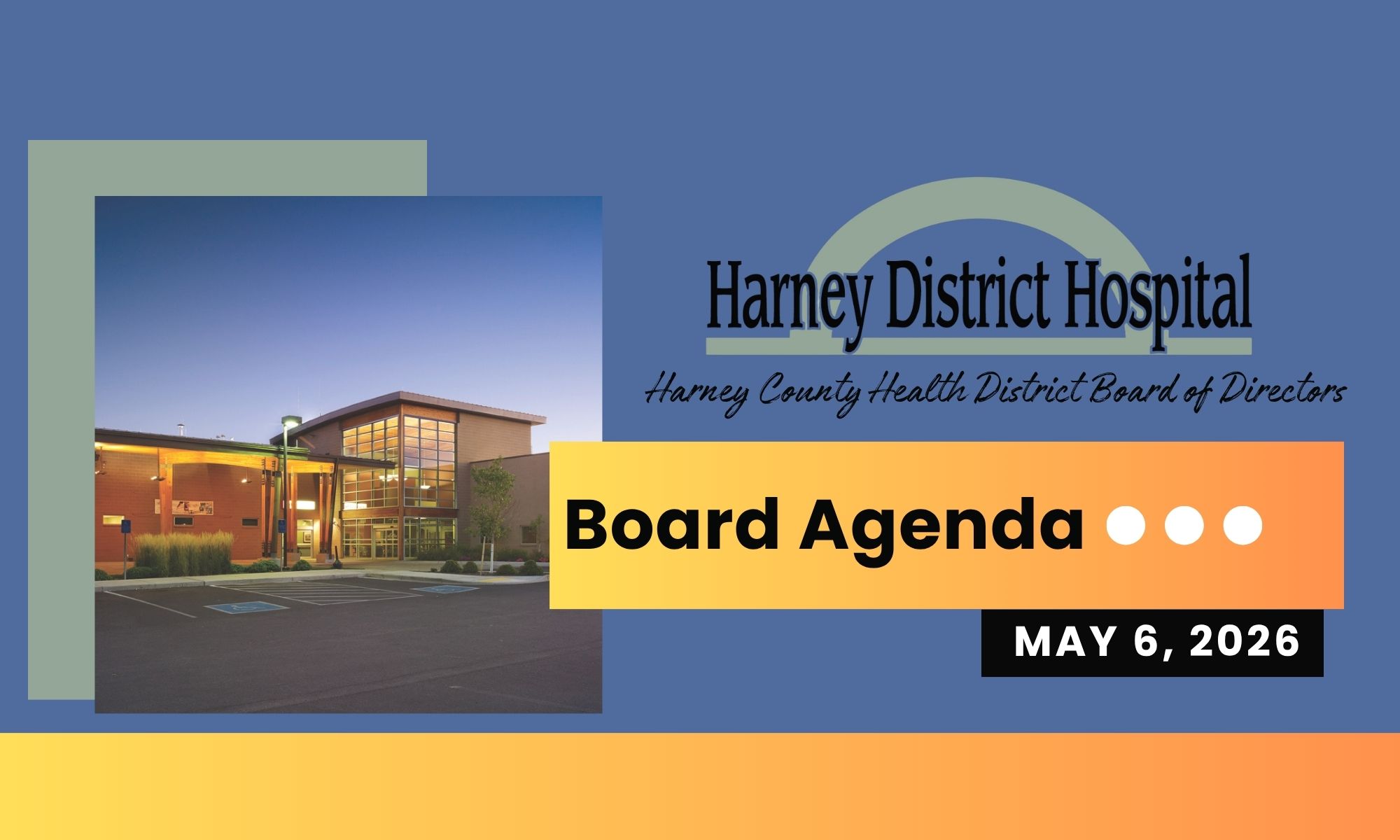 Harney District Hospital

Harney County Health District Board of Directors

Board Agenda

MAY 6, 2026